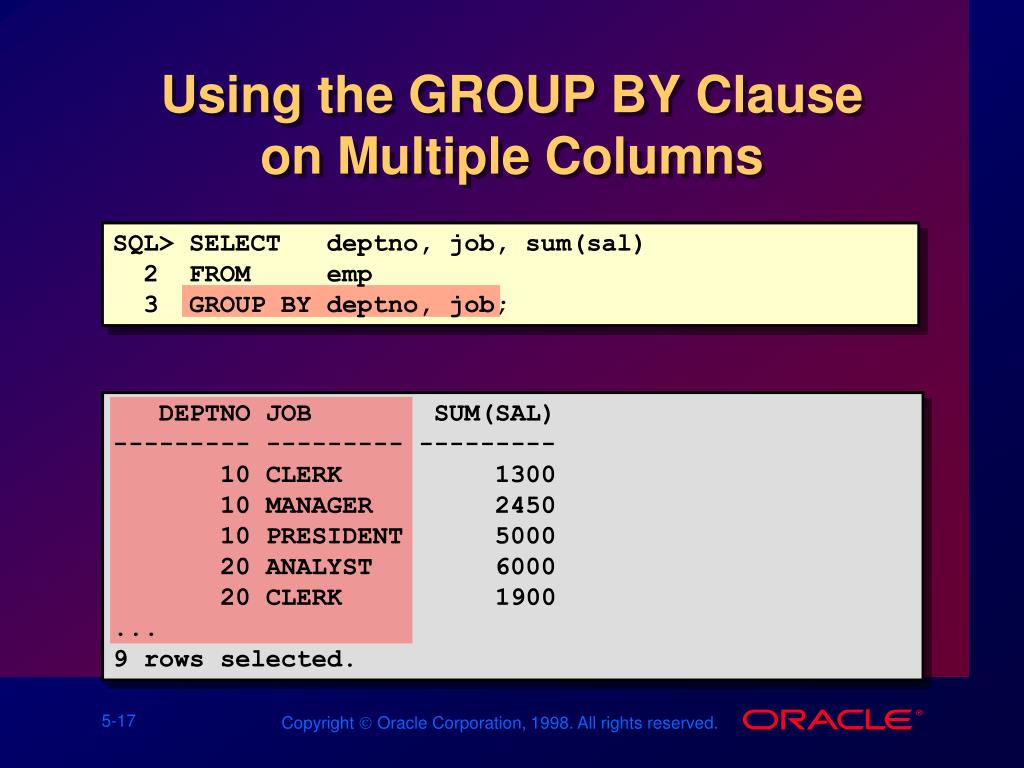 Using the GROUP BY Clause on Multiple Columns

SQL> SELECT deptno, job, sum(sal)
2 FROM emp
3 GROUP BY deptno, job;

| DEPTNO | JOB | SUM(SAL) |
|---|---|---|
| 10 | CLERK | 1300 |
| 10 | MANAGER | 2450 |
| 10 | PRESIDENT | 5000 |
| 20 | ANALYST | 6000 |
| 20 | CLERK | 1900 |

...
9 rows selected.

5-17

Copyright © Oracle Corporation, 1998. All rights reserved.

ORACLE®